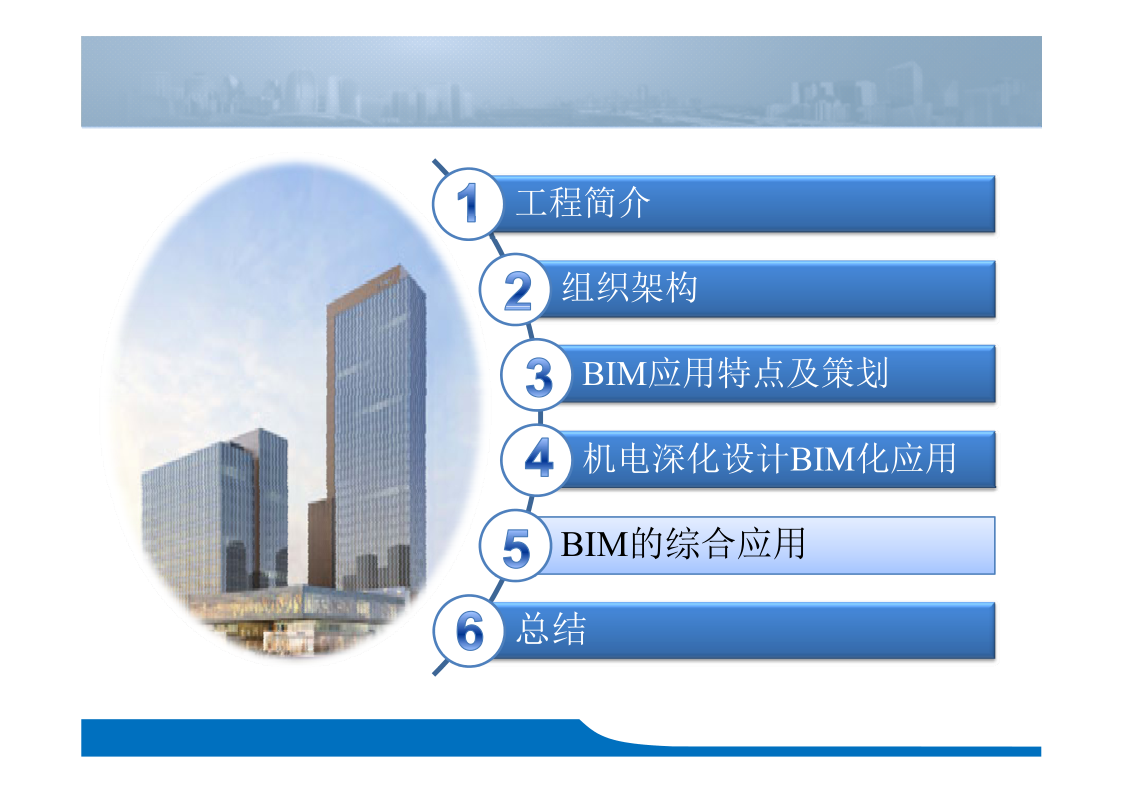 1 工程简介

2 组织架构

3 BIM应用特点及策划

4 机电深化设计BIM化应用

5 BIM的综合应用

6 总结